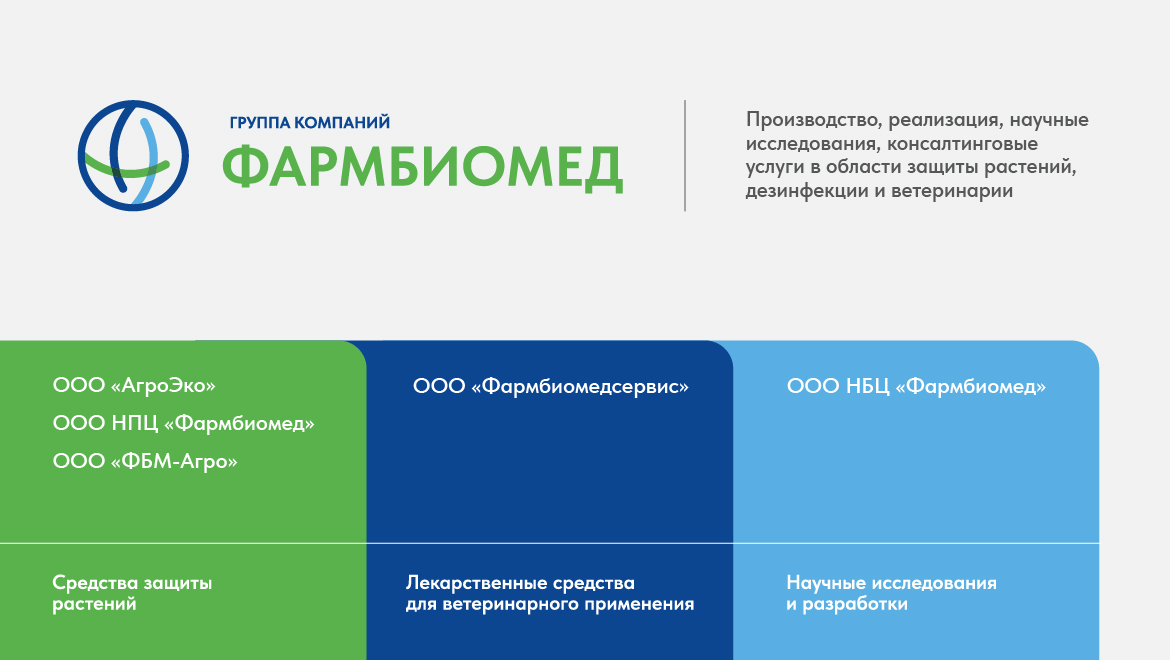 ГРУППА КОМПАНИЙ
ФАРМБИОМЕД

Производство, реализация, научные исследования, консалтинговые услуги в области защиты растений, дезинфекции и ветеринарии

ООО «АгроЭко»
ООО НПЦ «Фармбиомед»
ООО «ФБМ-Агро»

Средства защиты растений

ООО «Фармбиомедсервис»

Лекарственные средства для ветеринарного применения

ООО НБЦ «Фармбиомед»

Научные исследования и разработки